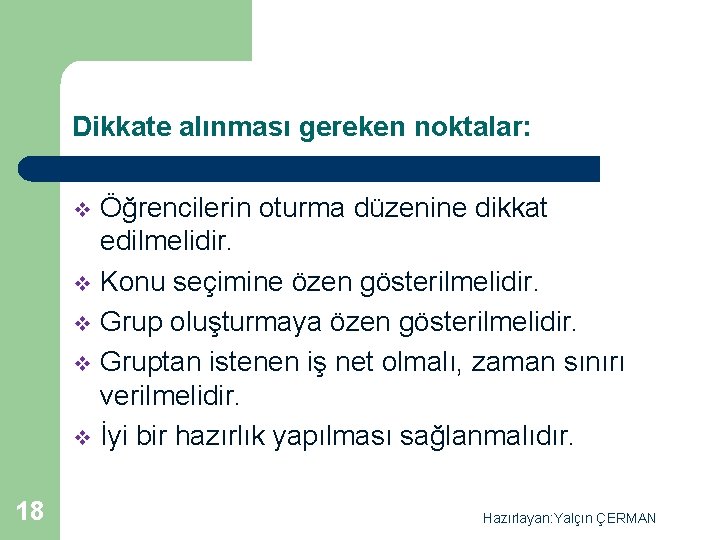 Dikkate alınması gereken noktalar:

❖ Öğrencilerin oturma düzenine dikkat edilmelidir.
❖ Konu seçimine özen gösterilmelidir.
❖ Grup oluşturmaya özen gösterilmelidir.
❖ Gruptan istenen iş net olmalı, zaman sınırı verilmelidir.
❖ İyi bir hazırlık yapılması sağlanmalıdır.

18

Hazırlayan:Yalçın ÇERMAN